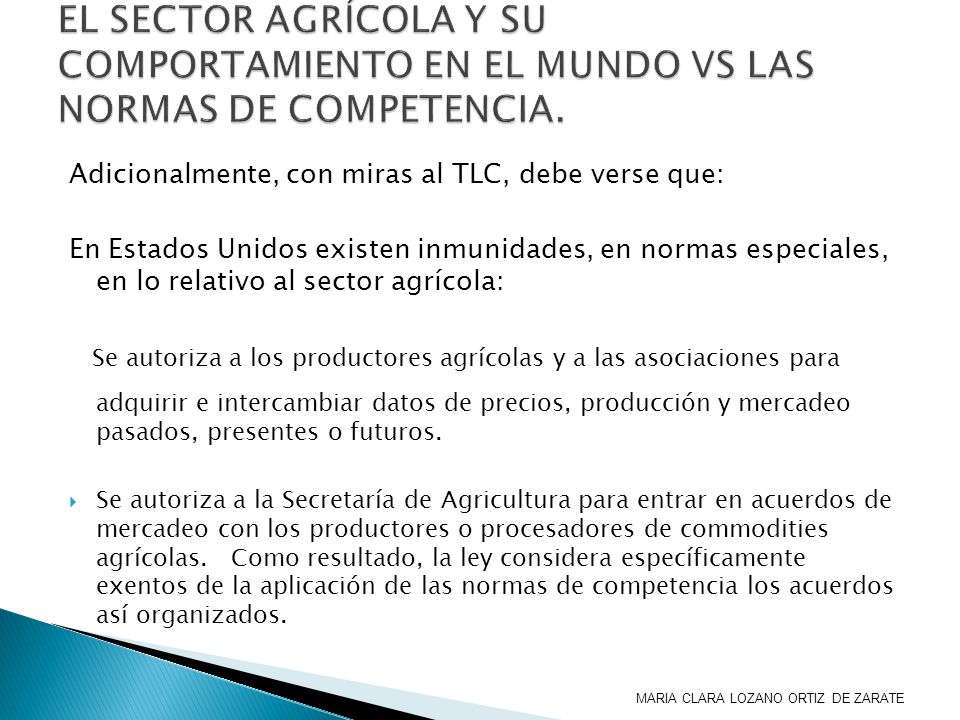 EL SECTOR AGRÍCOLA Y SU COMPORTAMIENTO EN EL MUNDO VS LAS NORMAS DE COMPETENCIA.

Adicionalmente, con miras al TLC, debe verse que:

En Estados Unidos existen inmunidades, en normas especiales, en lo relativo al sector agrícola:

Se autoriza a los productores agrícolas y a las asociaciones para adquirir e intercambiar datos de precios, producción y mercadeo pasados, presentes o futuros.

Se autoriza a la Secretaría de Agricultura para entrar en acuerdos de mercadeo con los productores o procesadores de commodities agrícolas. Como resultado, la ley considera específicamente exentos de la aplicación de las normas de competencia los acuerdos así organizados.

MARIA CLARA LOZANO ORTIZ DE ZARATE